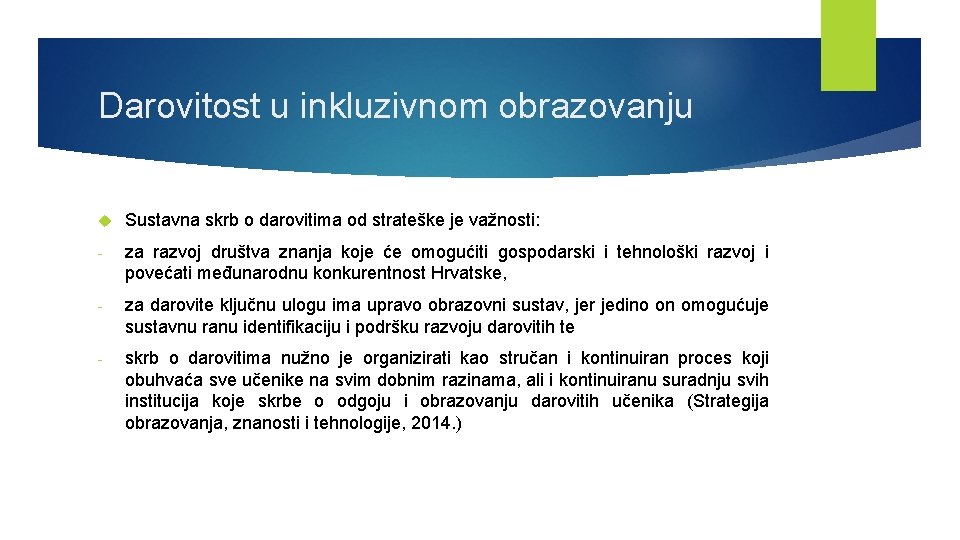 Darovitost u inkluzivnom obrazovanju

Sustavna skrb o darovitima od strateške je važnosti:

- za razvoj društva znanja koje će omogućiti gospodarski i tehnološki razvoj i povećati međunarodnu konkurentnost Hrvatske,

- za darovite ključnu ulogu ima upravo obrazovni sustav, jer jedino on omogućuje sustavnu ranu identifikaciju i podršku razvoju darovitih te

- skrb o darovitima nužno je organizirati kao stručan i kontinuiran proces koji obuhvaća sve učenike na svim dobnim razinama, ali i kontinuiranu suradnju svih institucija koje skrbe o odgoju i obrazovanju darovitih učenika (Strategija obrazovanja, znanosti i tehnologije, 2014.)